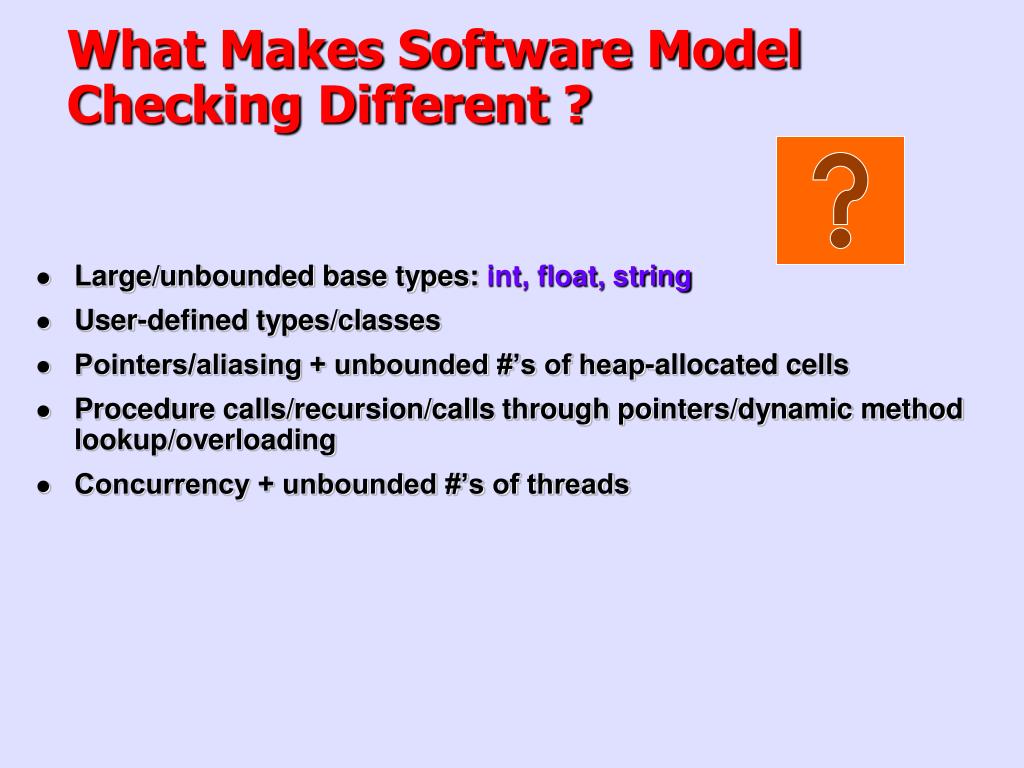 What Makes Software Model Checking Different ?

?

- Large/unbounded base types: int, float, string
- User-defined types/classes
- Pointers/aliasing + unbounded #'s of heap-allocated cells
- Procedure calls/recursion/calls through pointers/dynamic method lookup/overloading
- Concurrency + unbounded #'s of threads